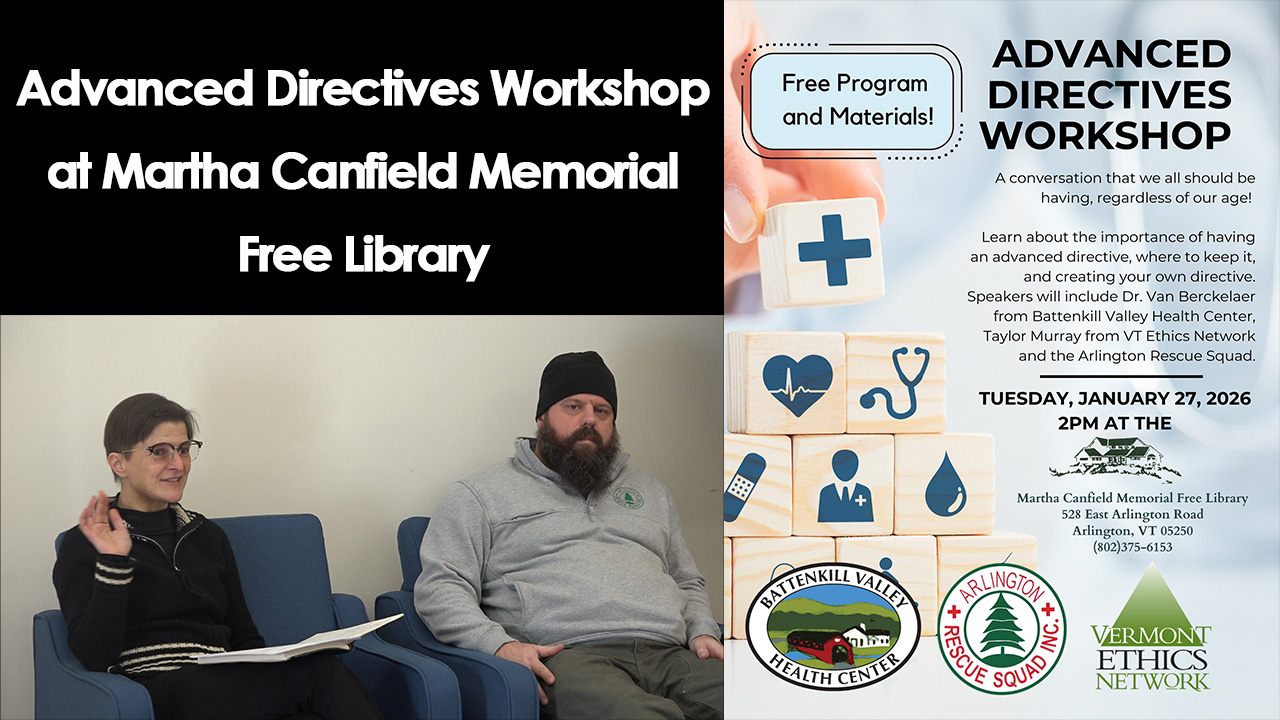 Advanced Directives Workshop at Martha Canfield Memorial Free Library

Free Program and Materials!

ADVANCED DIRECTIVES WORKSHOP

A conversation that we all should be having, regardless of our age!

Learn about the importance of having an advanced directive, where to keep it, and creating your own directive. Speakers will include Dr. Van Berckelaer from Battenkill Valley Health Center, Taylor Murray from VT Ethics Network and the Arlington Rescue Squad.

TUESDAY, JANUARY 27, 2026
2PM AT THE

Martha Canfield Memorial Free Library
528 East Arlington Road
Arlington, VT 05250
(802)375-6153

BATTENKILL VALLEY HEALTH CENTER

ARLINGTON RESCUE SQUAD INC.

VERMONT ETHICS NETWORK